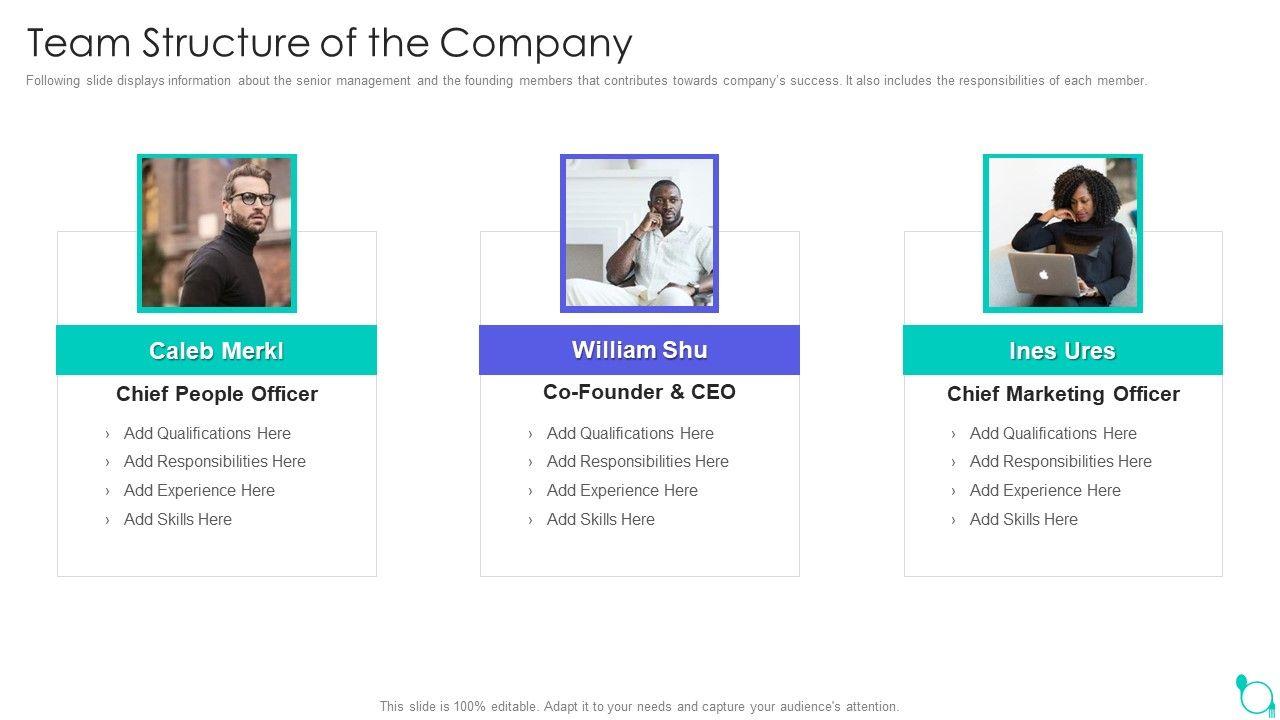 Team Structure of the Company

Following slide displays information about the senior management and the founding members that contributes towards company's success. It also includes the responsibilities of each member.

Caleb Merkl

Chief People Officer

› Add Qualifications Here
› Add Responsibilities Here
› Add Experience Here
› Add Skills Here

William Shu

Co-Founder & CEO

› Add Qualifications Here
› Add Responsibilities Here
› Add Experience Here
› Add Skills Here

Ines Ures

Chief Marketing Officer

› Add Qualifications Here
› Add Responsibilities Here
› Add Experience Here
› Add Skills Here

This slide is 100% editable. Adapt it to your needs and capture your audience's attention.